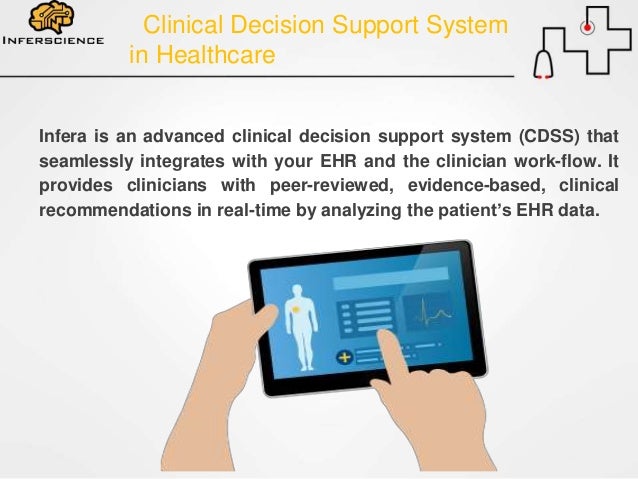 INFERSCIENCE

Clinical Decision Support System in Healthcare

Infera is an advanced clinical decision support system (CDSS) that seamlessly integrates with your EHR and the clinician work-flow. It provides clinicians with peer-reviewed, evidence-based, clinical recommendations in real-time by analyzing the patient's EHR data.